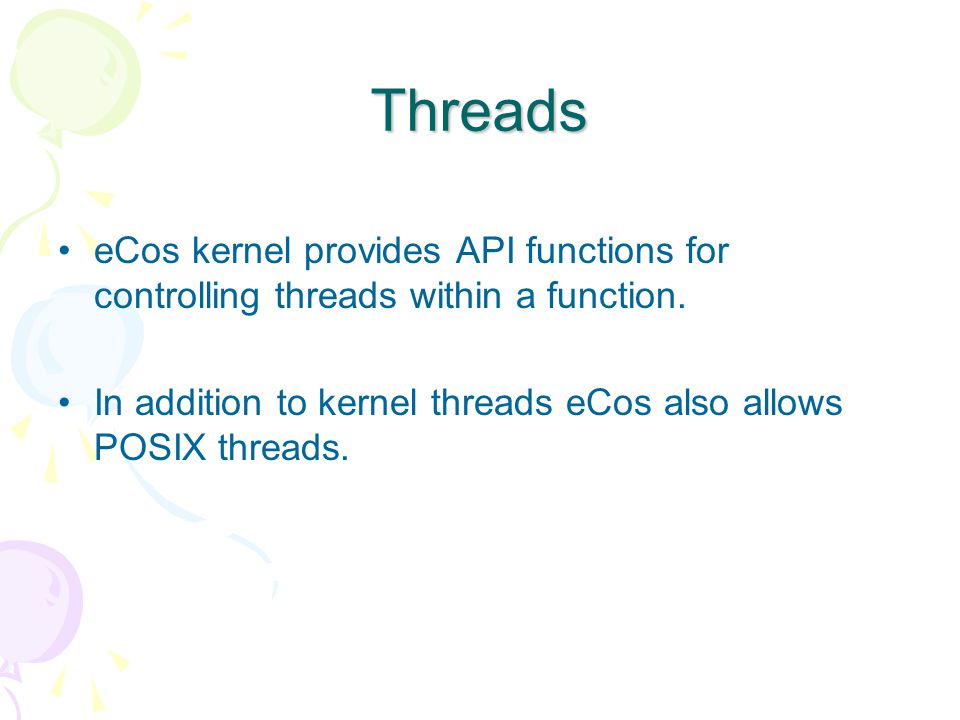 Threads

• eCos kernel provides API functions for controlling threads within a function.

• In addition to kernel threads eCos also allows POSIX threads.